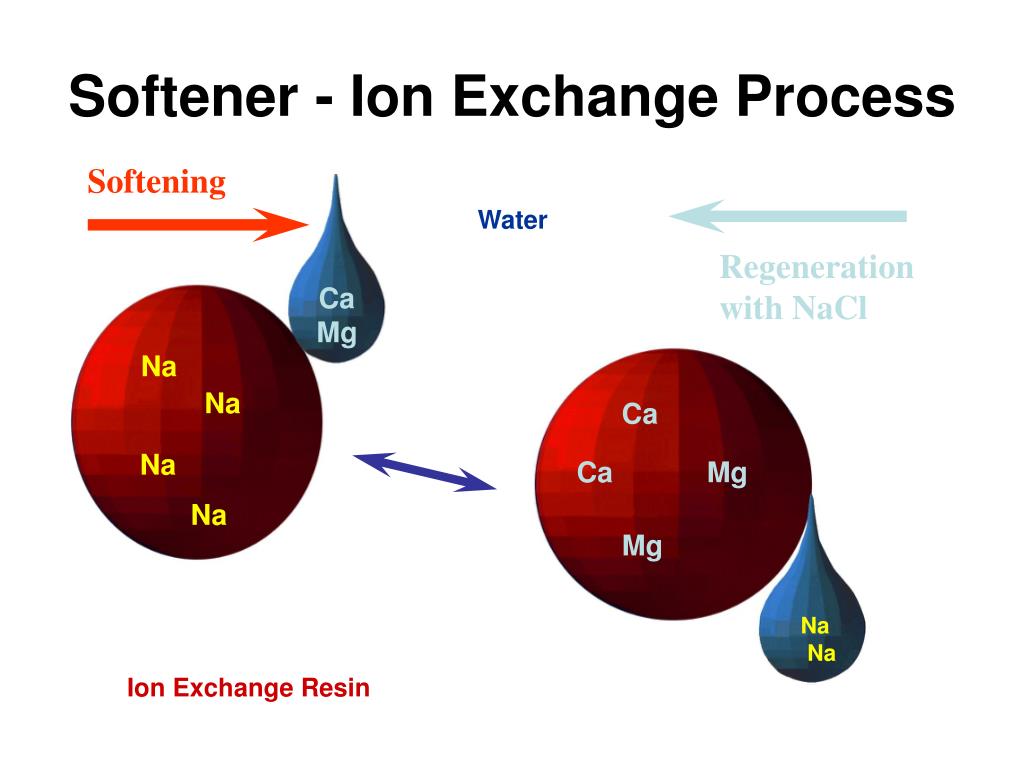 Softener - Ion Exchange Process

Softening

Water

Regeneration with NaCl

Ca
Mg

Na
Na
Na
Na

Ca
Ca
Mg
Mg

Na
Na

Ion Exchange Resin